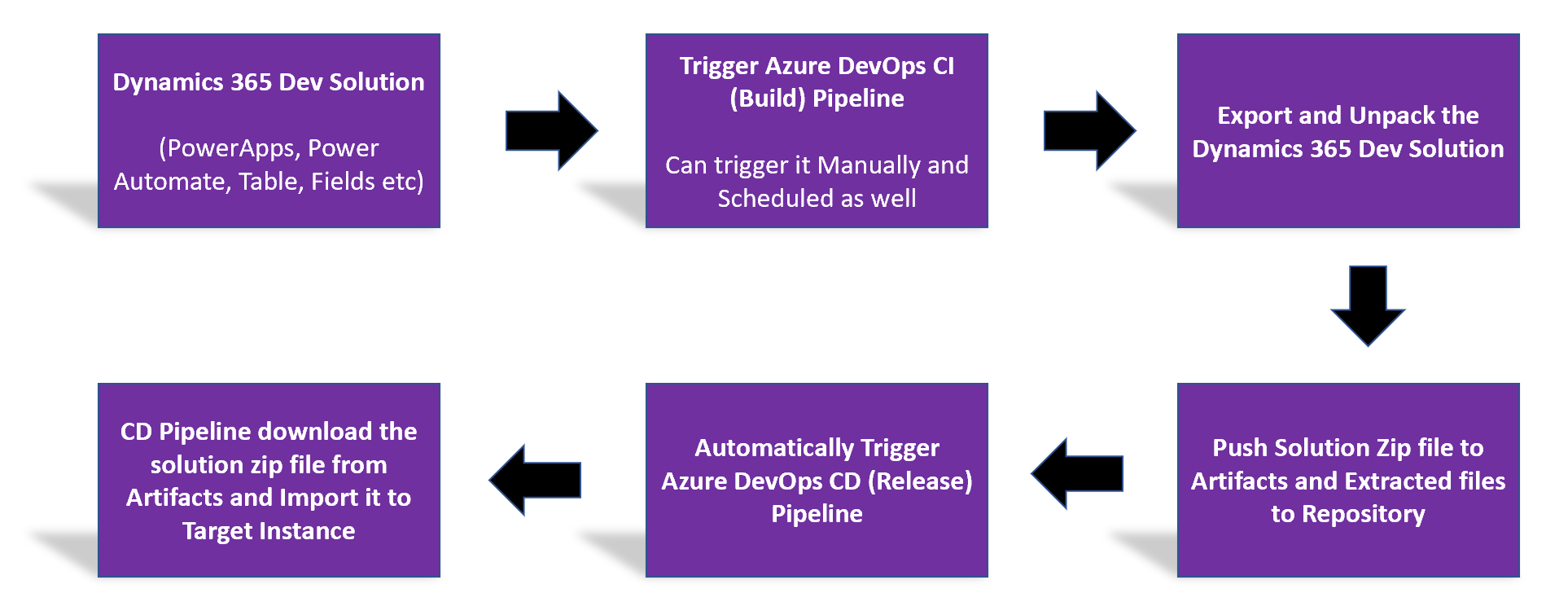 Dynamics 365 Dev Solution

(PowerApps, Power Automate, Table, Fields etc)

Trigger Azure DevOps CI (Build) Pipeline

Can trigger it Manually and Scheduled as well

Export and Unpack the Dynamics 365 Dev Solution

Push Solution Zip file to Artifacts and Extracted files to Repository

Automatically Trigger Azure DevOps CD (Release) Pipeline

CD Pipeline download the solution zip file from Artifacts and Import it to Target Instance